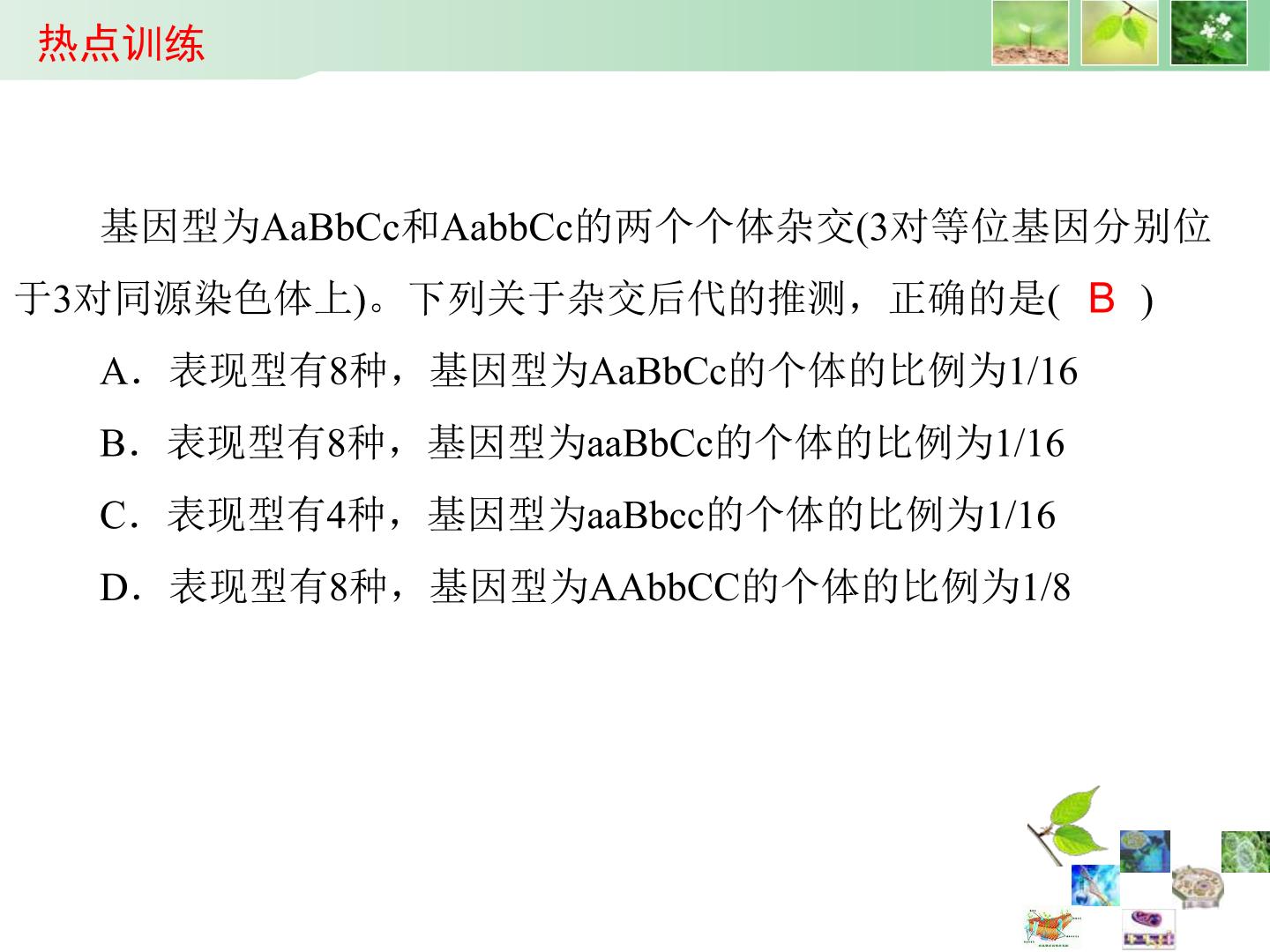 热点训练

基因型为AaBbCc和AabbCc的两个个体杂交(3对等位基因分别位于3对同源染色体上)。下列关于杂交后代的推测，正确的是( B )

A．表现型有8种，基因型为AaBbCc的个体的比例为1/16

B．表现型有8种，基因型为aaBbCc的个体的比例为1/16

C．表现型有4种，基因型为aaBbcc的个体的比例为1/16

D．表现型有8种，基因型为AAbbCC的个体的比例为1/8